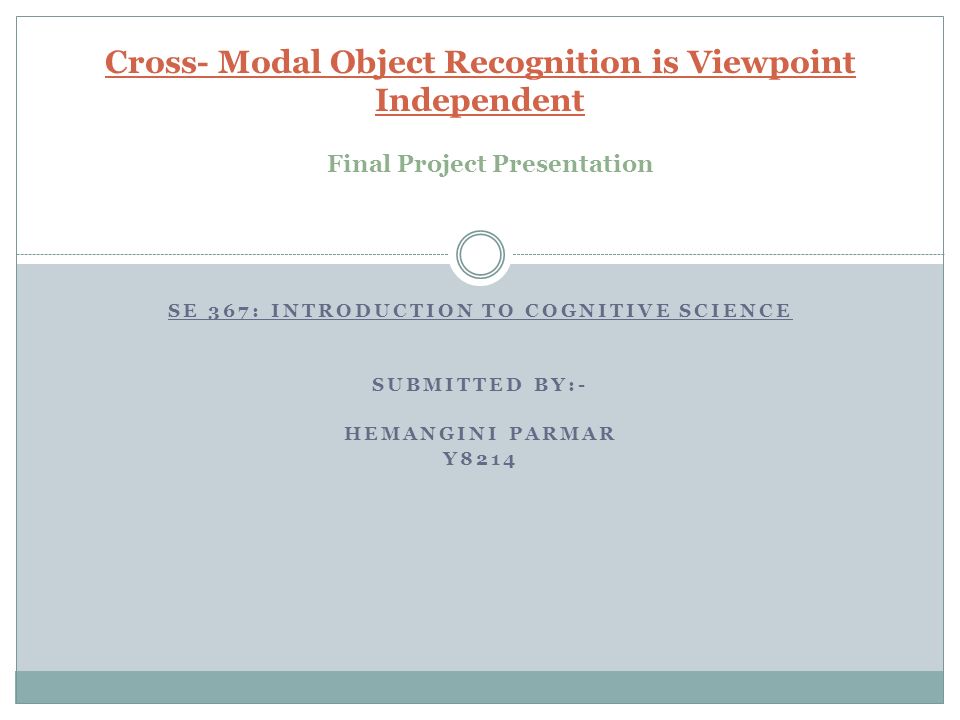 Cross- Modal Object Recognition is Viewpoint Independent

Final Project Presentation

SE 367: INTRODUCTION TO COGNITIVE SCIENCE

SUBMITTED BY:-

HEMANGINI PARMAR
Y8214